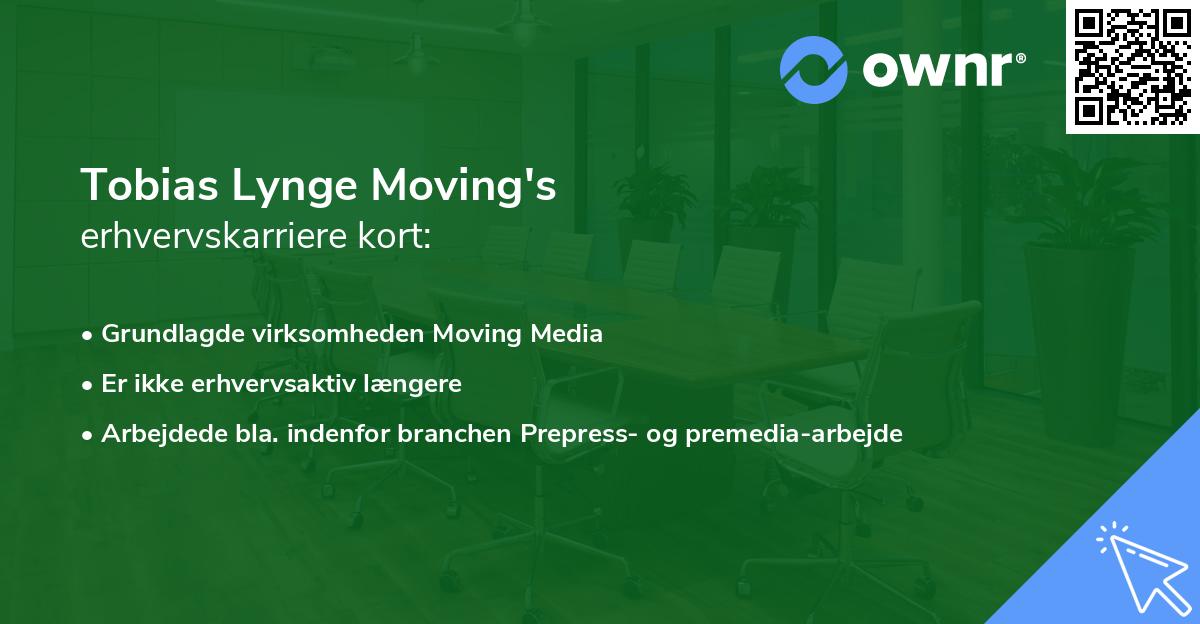 ownr®

Tobias Lynge Moving's
erhvervskarriere kort:

• Grundlagde virksomheden Moving Media
• Er ikke erhvervsaktiv længere
• Arbejdede bla. indenfor branchen Prepress- og premedia-arbejde